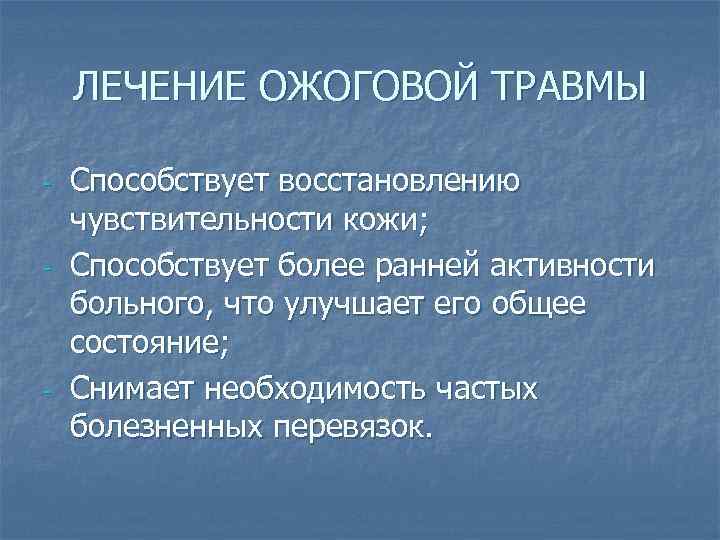 ЛЕЧЕНИЕ ОЖОГОВОЙ ТРАВМЫ

- Способствует восстановлению чувствительности кожи;
- Способствует более ранней активности больного, что улучшает его общее состояние;
- Снимает необходимость частых болезненных перевязок.